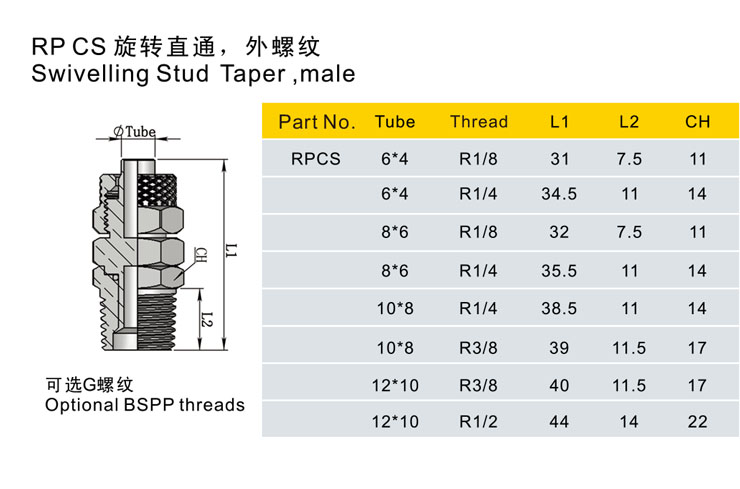 RP CS 旋转直通，外螺纹
Swivelling Stud Taper ,male

ØTube
CH
L1
L2

可选G螺纹
Optional BSPP threads

| Part No. | Tube | Thread | L1 | L2 | CH |
|---|---|---|---|---|---|
| RPCS | 6*4 | R1/8 | 31 | 7.5 | 11 |
| | 6*4 | R1/4 | 34.5 | 11 | 14 |
| | 8*6 | R1/8 | 32 | 7.5 | 11 |
| | 8*6 | R1/4 | 35.5 | 11 | 14 |
| | 10*8 | R1/4 | 38.5 | 11 | 14 |
| | 10*8 | R3/8 | 39 | 11.5 | 17 |
| | 12*10 | R3/8 | 40 | 11.5 | 17 |
| | 12*10 | R1/2 | 44 | 14 | 22 |